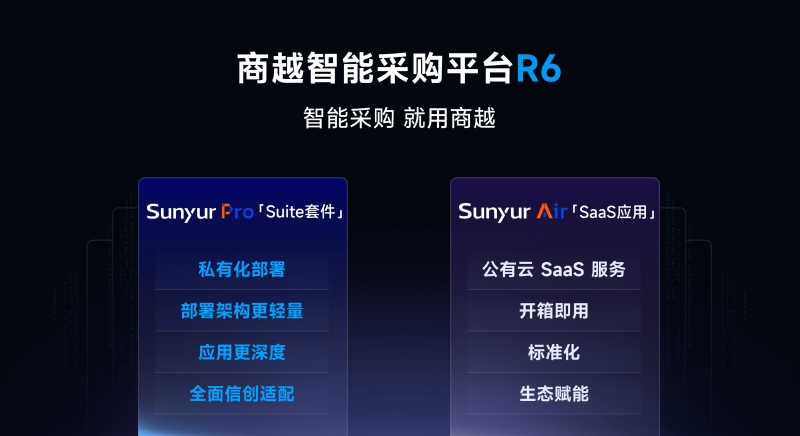 商越智能采购平台R6

智能采购 就用商越

Sunyur Pro「Suite套件」

私有化部署

部署架构更轻量

应用更深度

全面信创适配

Sunyur Air「SaaS应用」

公有云 SaaS 服务

开箱即用

标准化

生态赋能